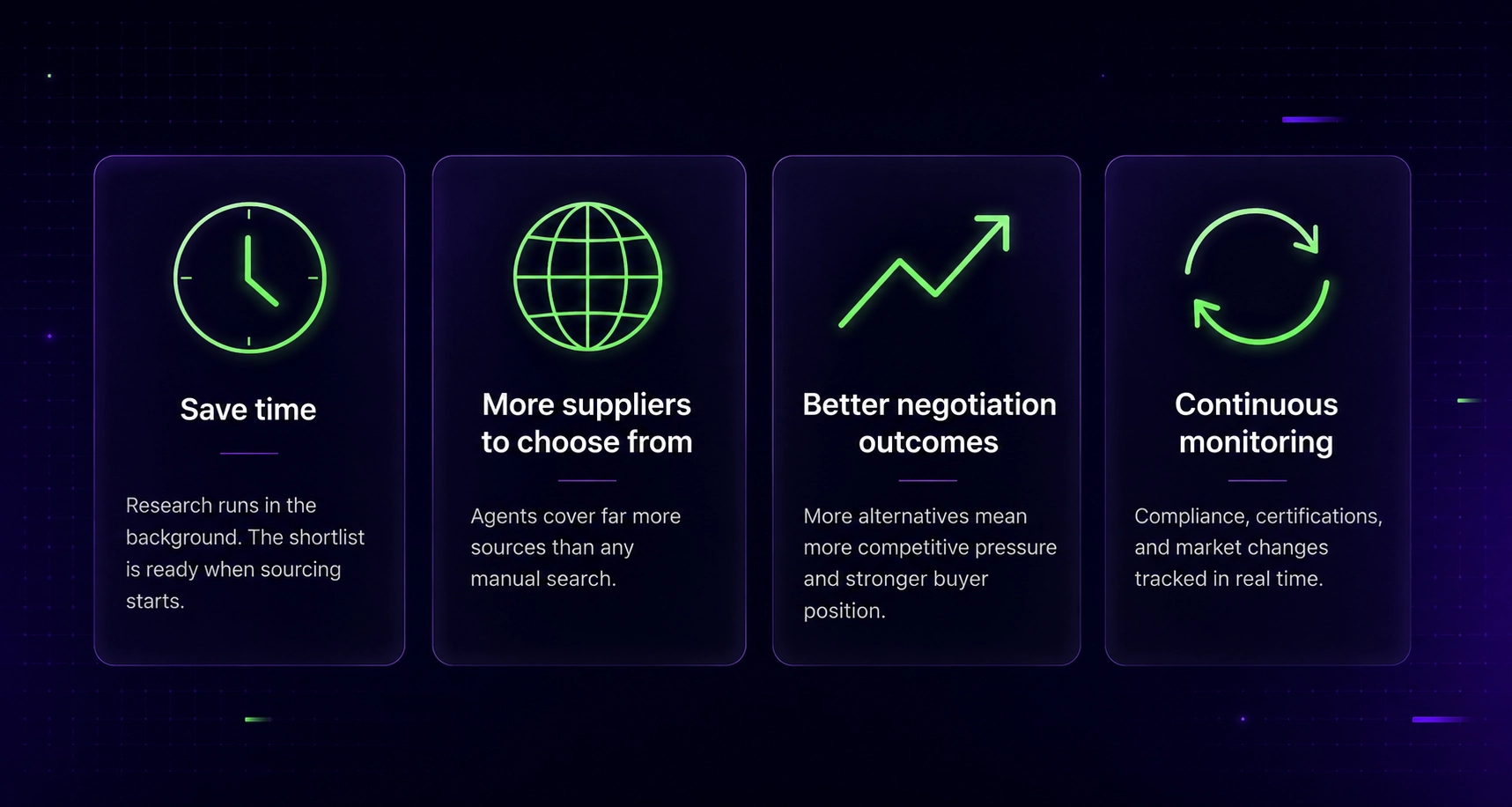 Save time

Research runs in the background. The shortlist is ready when sourcing starts.

More suppliers to choose from

Agents cover far more sources than any manual search.

Better negotiation outcomes

More alternatives mean more competitive pressure and stronger buyer position.

Continuous monitoring

Compliance, certifications, and market changes tracked in real time.